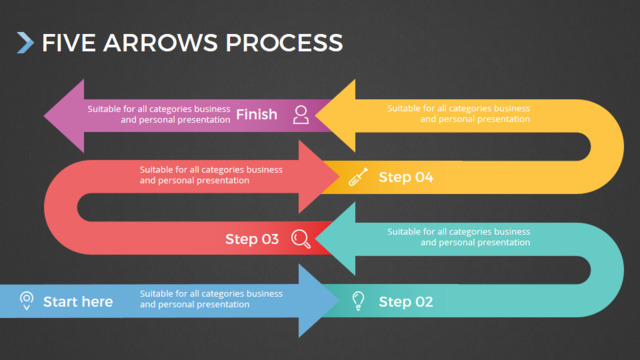 FIVE ARROWS PROCESS

Suitable for all categories business and personal presentation

Finish

Suitable for all categories business and personal presentation

Suitable for all categories business and personal presentation

Step 04

Step 03

Suitable for all categories business and personal presentation

Start here

Suitable for all categories business and personal presentation

Step 02